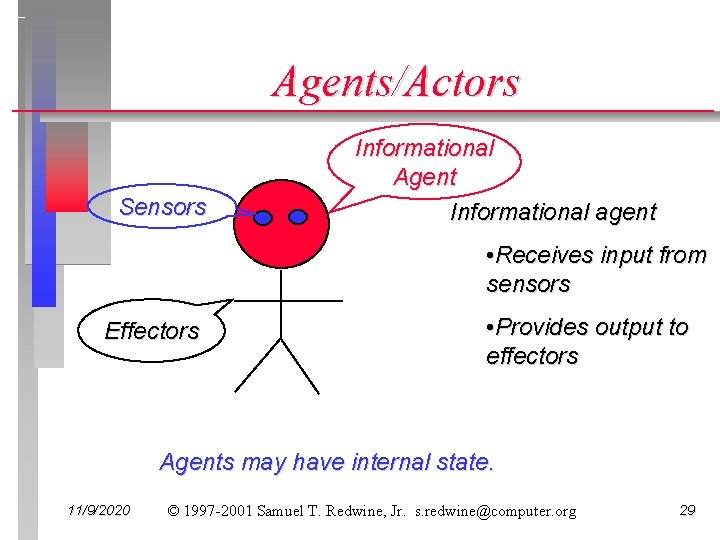 Agents/Actors

Informational Agent

Sensors

Effectors

Informational agent

•Receives input from sensors

•Provides output to effectors

Agents may have internal state.

11/9/2020 © 1997-2001 Samuel T. Redwine, Jr. s.redwine@computer.org 29